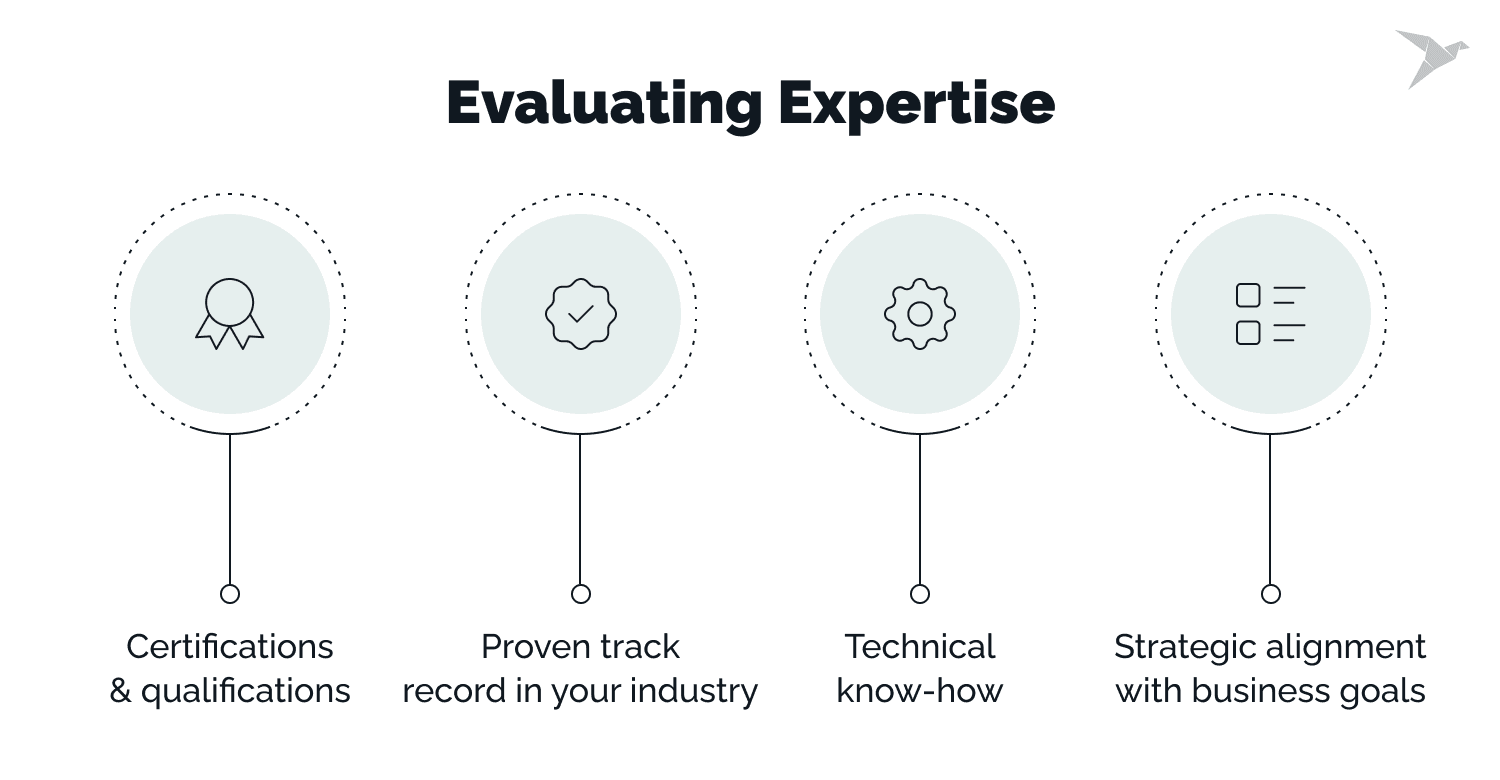 Evaluating Expertise

Certifications & qualifications

Proven track record in your industry

Technical know-how

Strategic alignment with business goals